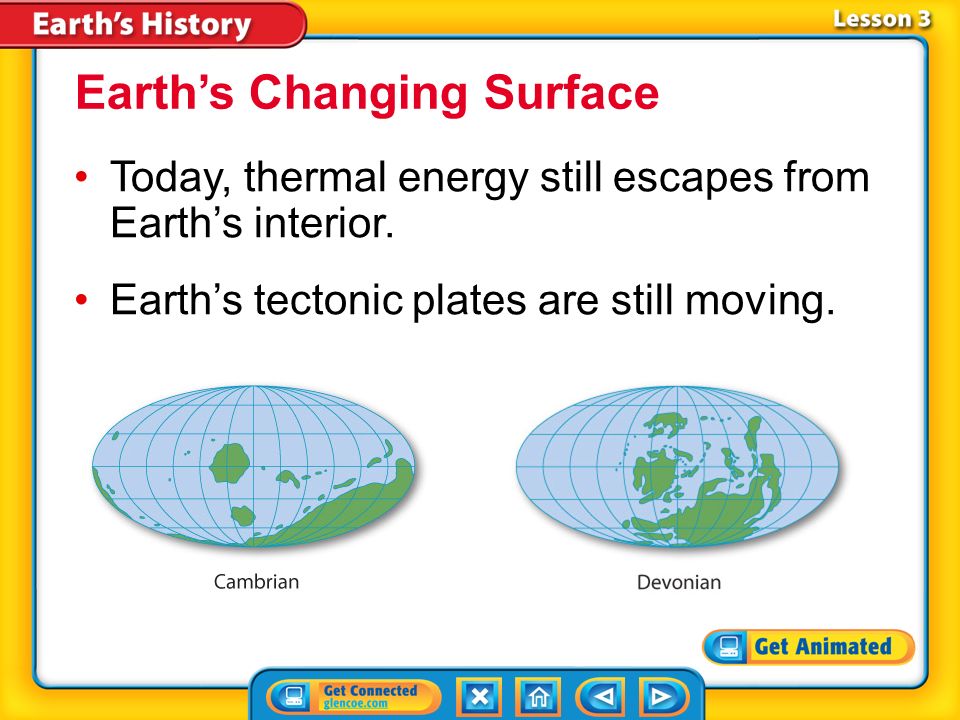 Earth's History

Lesson 3

Earth's Changing Surface

• Today, thermal energy still escapes from Earth's interior.

• Earth's tectonic plates are still moving.

Cambrian

Devonian

Get Animated

Get Connected glencoe.com